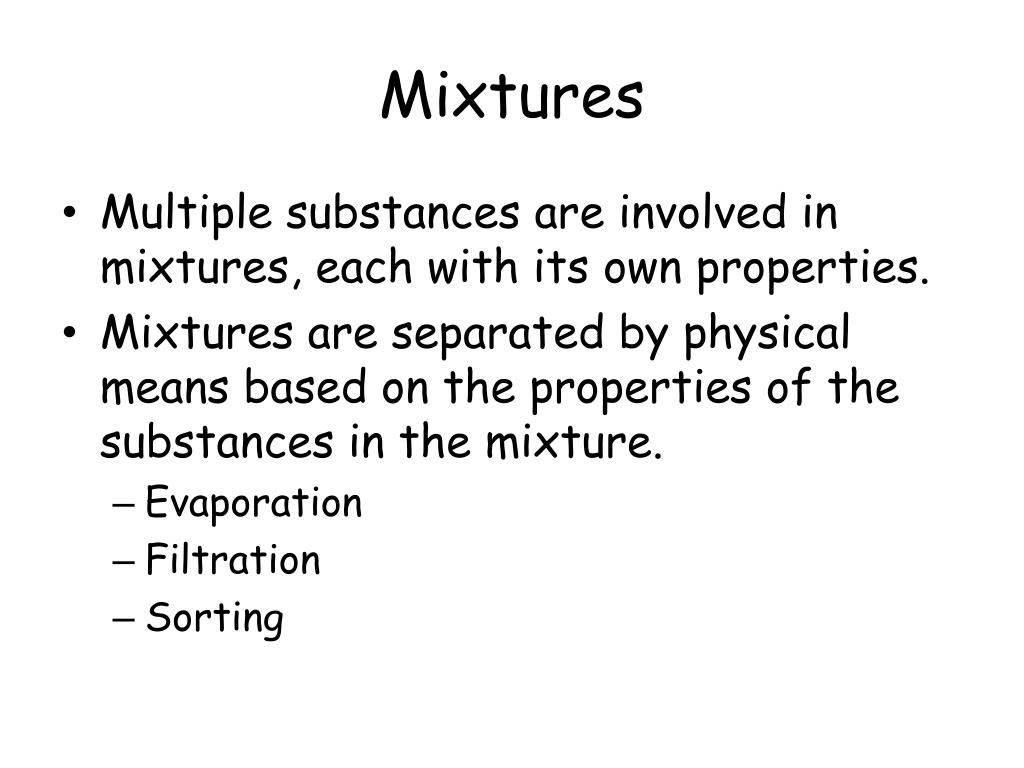 Mixtures

• Multiple substances are involved in mixtures, each with its own properties.
• Mixtures are separated by physical means based on the properties of the substances in the mixture.
– Evaporation
– Filtration
– Sorting